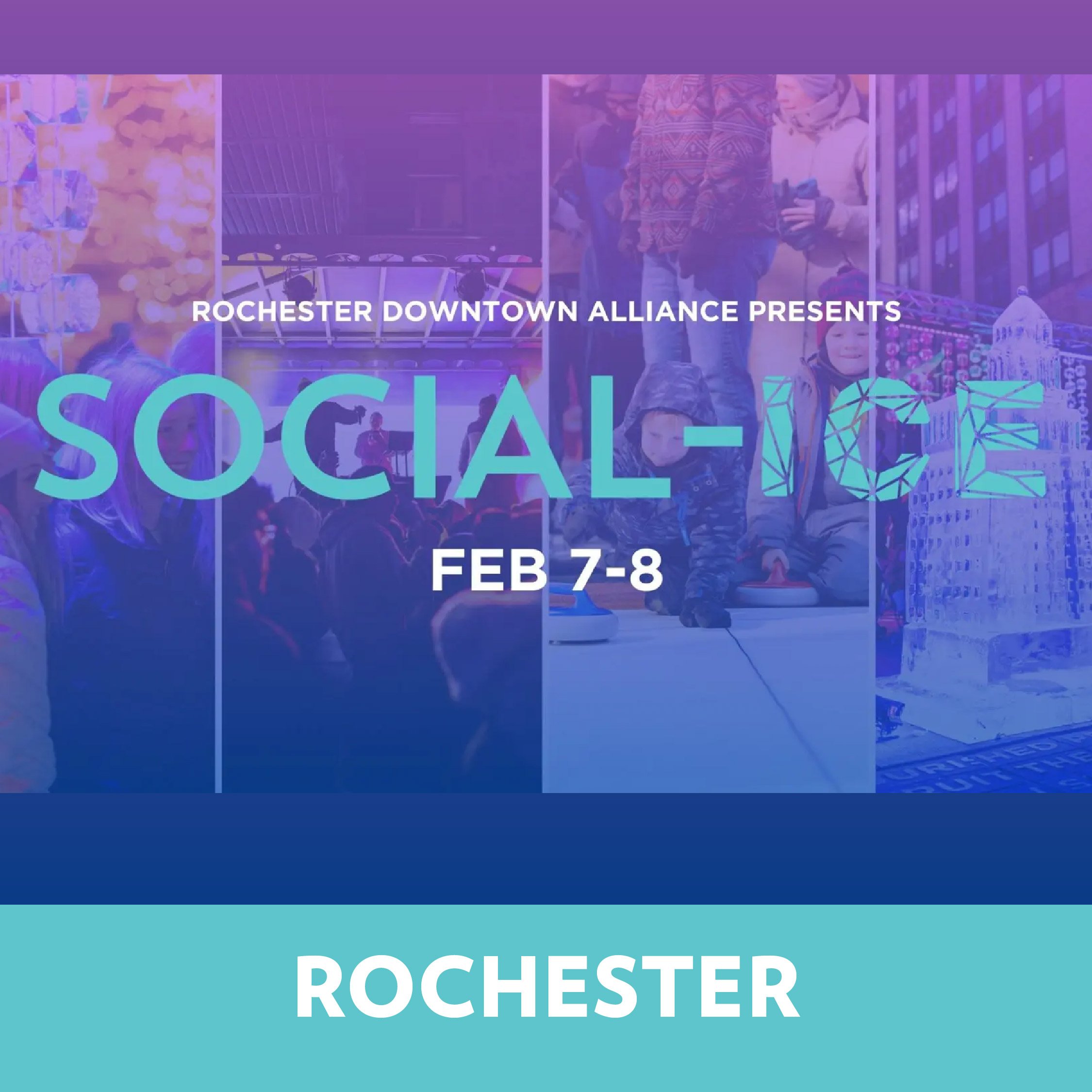 ROCHESTER DOWNTOWN ALLIANCE PRESENTS

SOCIAL-ICE

FEB 7-8

ROCHESTER